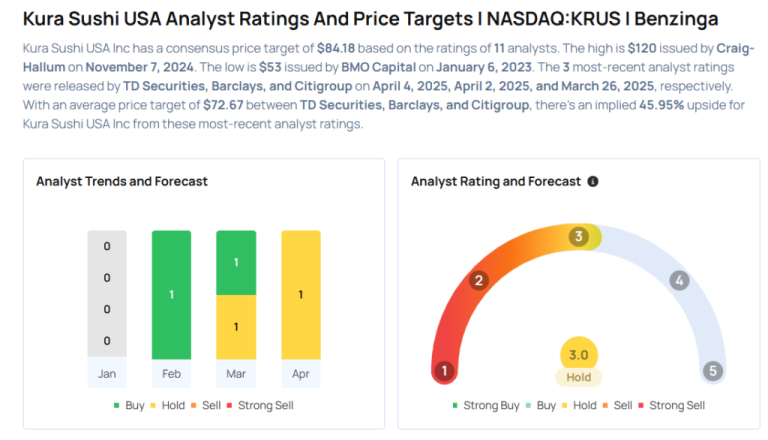 Kura Sushi USA Analyst Ratings And Price Targets | NASDAQ:KRUS | Benzinga

Kura Sushi USA Inc has a consensus price target of $84.18 based on the ratings of 11 analysts. The high is $120 issued by Craig-Hallum on November 7, 2024. The low is $53 issued by BMO Capital on January 6, 2023. The 3 most-recent analyst ratings were released by TD Securities, Barclays, and Citigroup on April 4, 2025, April 2, 2025, and March 26, 2025, respectively. With an average price target of $72.67 between TD Securities, Barclays, and Citigroup, there's an implied 45.95% upside for Kura Sushi USA Inc from these most-recent analyst ratings.

Analyst Trends and Forecast

0
0
0
0
Jan

1
Feb

1
1
Mar

1
Apr

Buy Hold Sell Strong Sell

Analyst Rating and Forecast

1
2
3
4
5
3.0
Hold

Strong Buy Buy Hold Sell Strong Sell